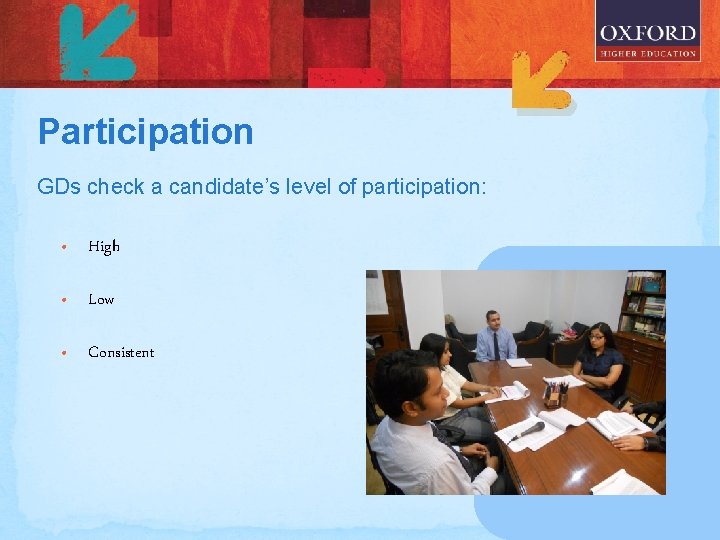 OXFORD
HIGHER EDUCATION

Participation

GDs check a candidate's level of participation:

• High

• Low

• Consistent